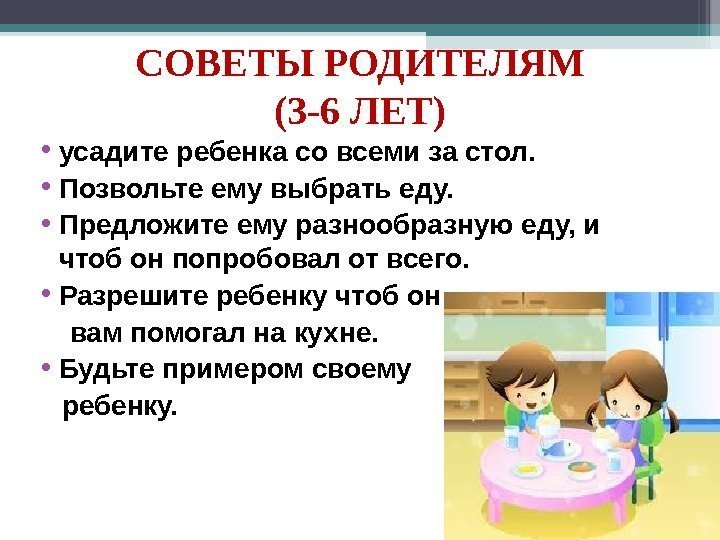 СОВЕТЫ РОДИТЕЛЯМ (3-6 ЛЕТ)

• усадите ребенка со всеми за стол.
• Позвольте ему выбрать еду.
• Предложите ему разнообразную еду, и чтоб он попробовал от всего.
• Разрешите ребенку чтоб он вам помогал на кухне.
• Будьте примером своему ребенку.